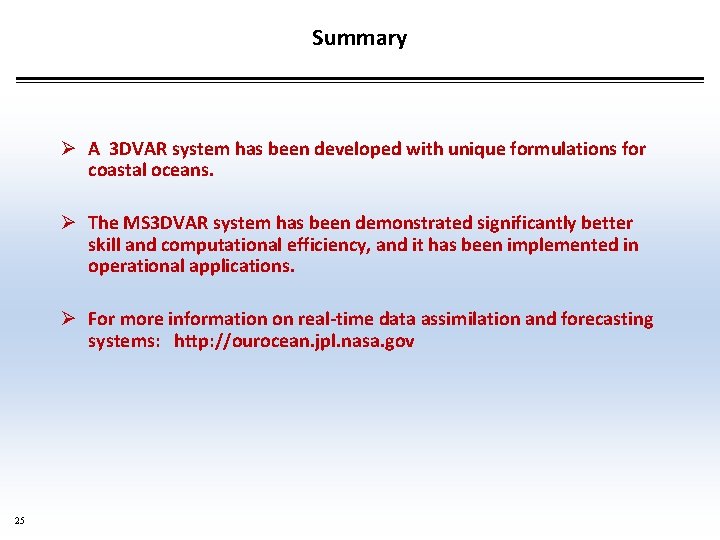 Summary

➢ A 3DVAR system has been developed with unique formulations for coastal oceans.

➢ The MS3DVAR system has been demonstrated significantly better skill and computational efficiency, and it has been implemented in operational applications.

➢ For more information on real-time data assimilation and forecasting systems: http://ourocean.jpl.nasa.gov

25